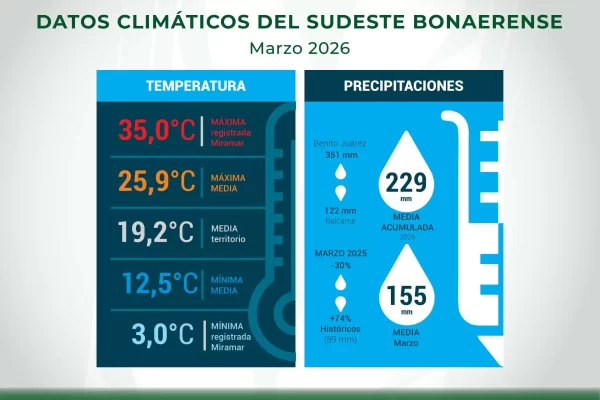 DATOS CLIMÁTICOS DEL SUDESTE BONAERENSE
Marzo 2026

TEMPERATURA

35,0°C MÁXIMA registrada Miramar

25,9°C MÁXIMA MEDIA

19,2°C MEDIA territorio

12,5°C MÍNIMA MEDIA

3,0°C MÍNIMA registrada Miramar

PRECIPITACIONES

Benito Juárez
351 mm

122 mm
Balcarce

229
mm
MEDIA ACUMULADA
2026

MARZO 2025
-30%

+74%
Históricos
(89 mm)

155
mm
MEDIA
Marzo